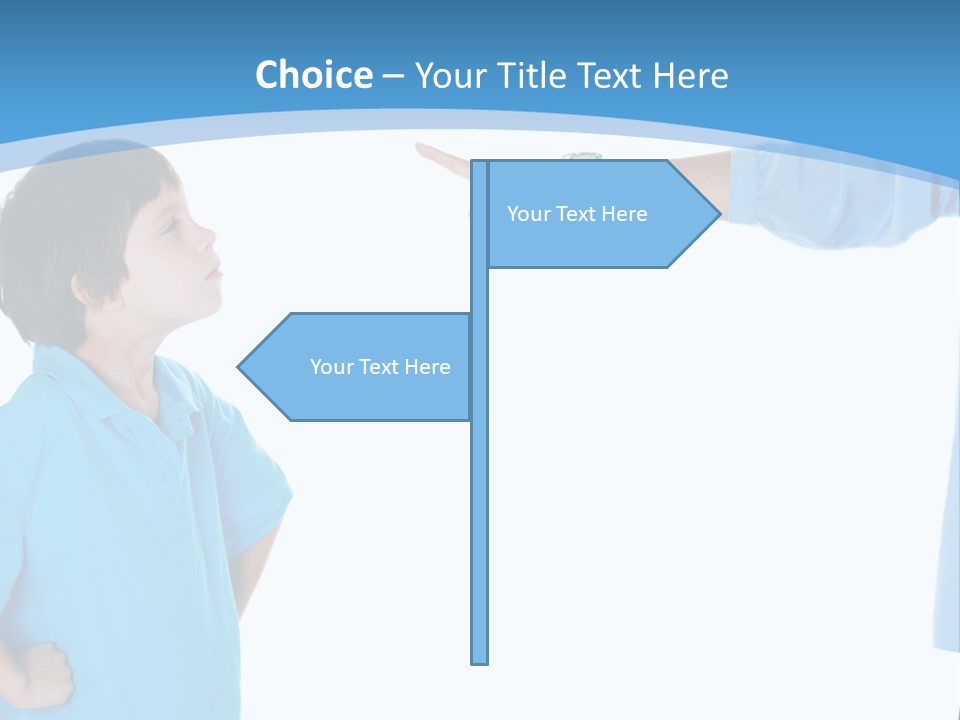 Choice – Your Title Text Here

Your Text Here

Your Text Here